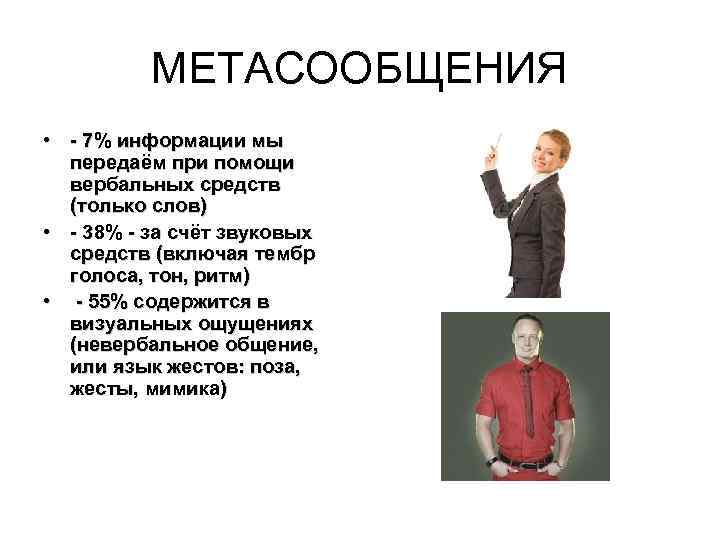 МЕТАСООБЩЕНИЯ

• - 7% информации мы передаём при помощи вербальных средств (только слов)
• - 38% - за счёт звуковых средств (включая тембр голоса, тон, ритм)
• - 55% содержится в визуальных ощущениях (невербальное общение, или язык жестов: поза, жесты, мимика)